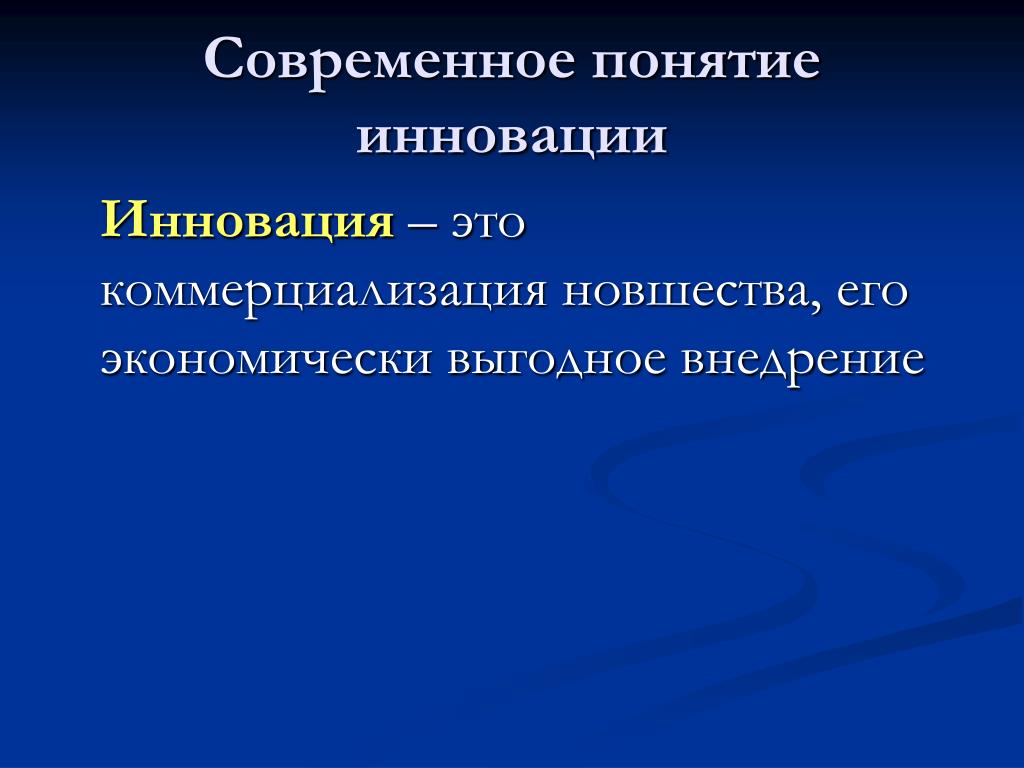 Современное понятие инновации

Инновация – это коммерциализация новшества, его экономически выгодное внедрение